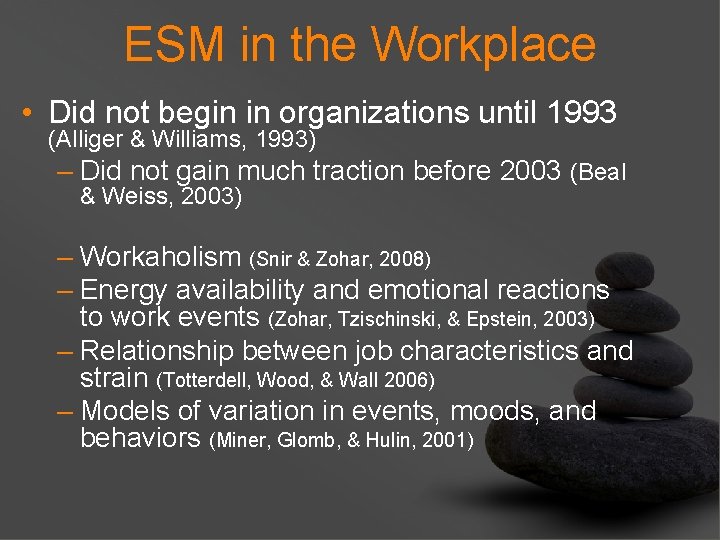 ESM in the Workplace

• Did not begin in organizations until 1993 (Alliger & Williams, 1993)
– Did not gain much traction before 2003 (Beal & Weiss, 2003)

– Workaholism (Snir & Zohar, 2008)
– Energy availability and emotional reactions to work events (Zohar, Tzischinski, & Epstein, 2003)
– Relationship between job characteristics and strain (Totterdell, Wood, & Wall 2006)
– Models of variation in events, moods, and behaviors (Miner, Glomb, & Hulin, 2001)